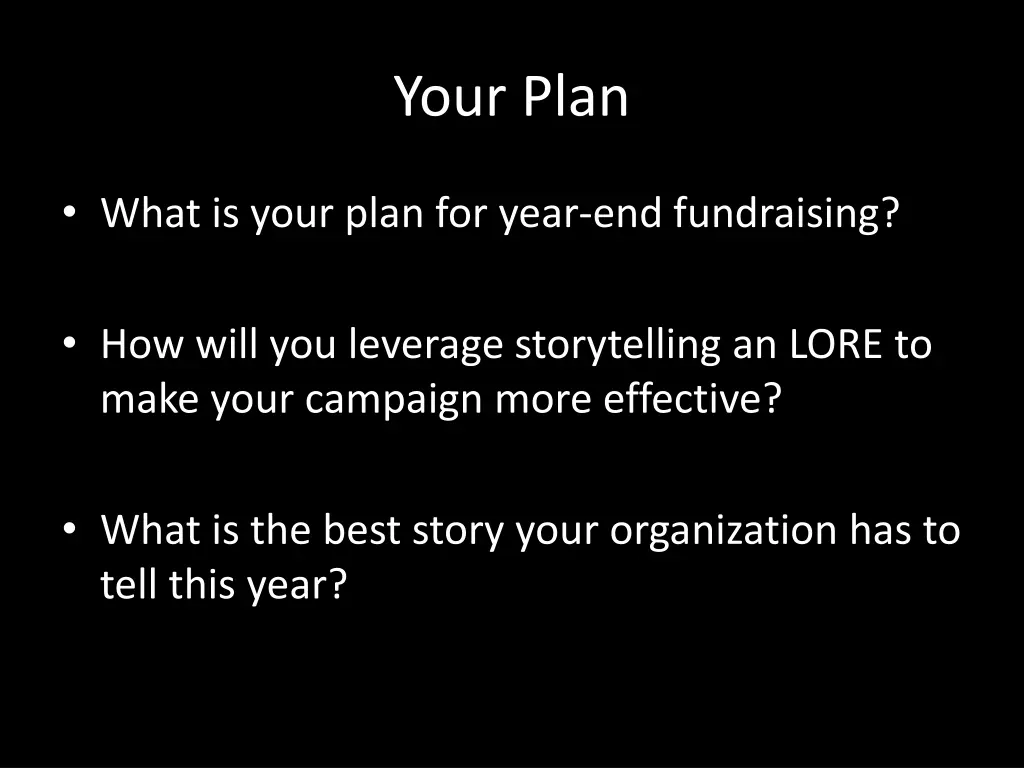 Your Plan

• What is your plan for year-end fundraising?

• How will you leverage storytelling an LORE to make your campaign more effective?

• What is the best story your organization has to tell this year?